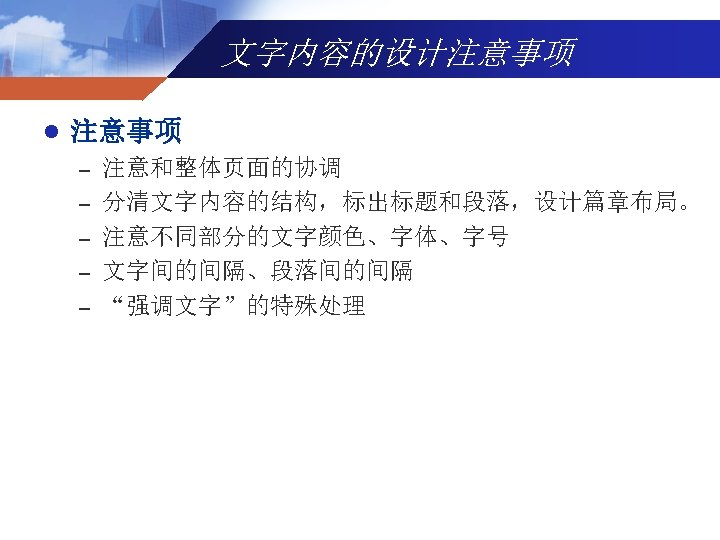 文字内容的设计注意事项

● 注意事项
– 注意和整体页面的协调
– 分清文字内容的结构，标出标题和段落，设计篇章布局。
– 注意不同部分的文字颜色、字体、字号
– 文字间的间隔、段落间的间隔
– “强调文字”的特殊处理